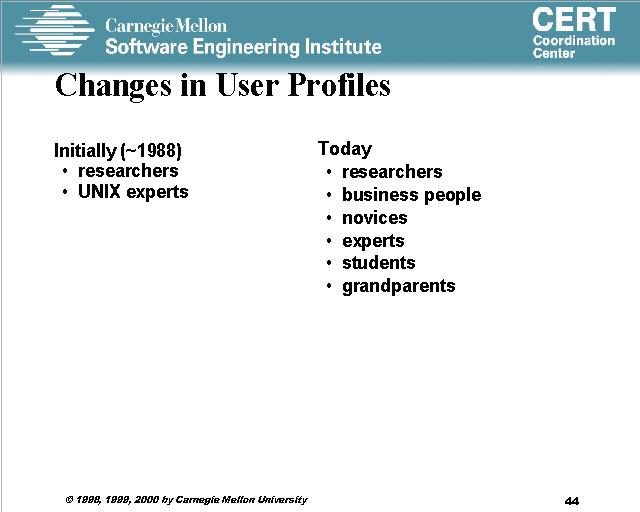 Carnegie Mellon
Software Engineering Institute

CERT
Coordination
Center

Changes in User Profiles

Initially (~1988)
• researchers
• UNIX experts

Today
• researchers
• business people
• novices
• experts
• students
• grandparents

© 1998, 1999, 2000 by Carnegie Mellon University

44